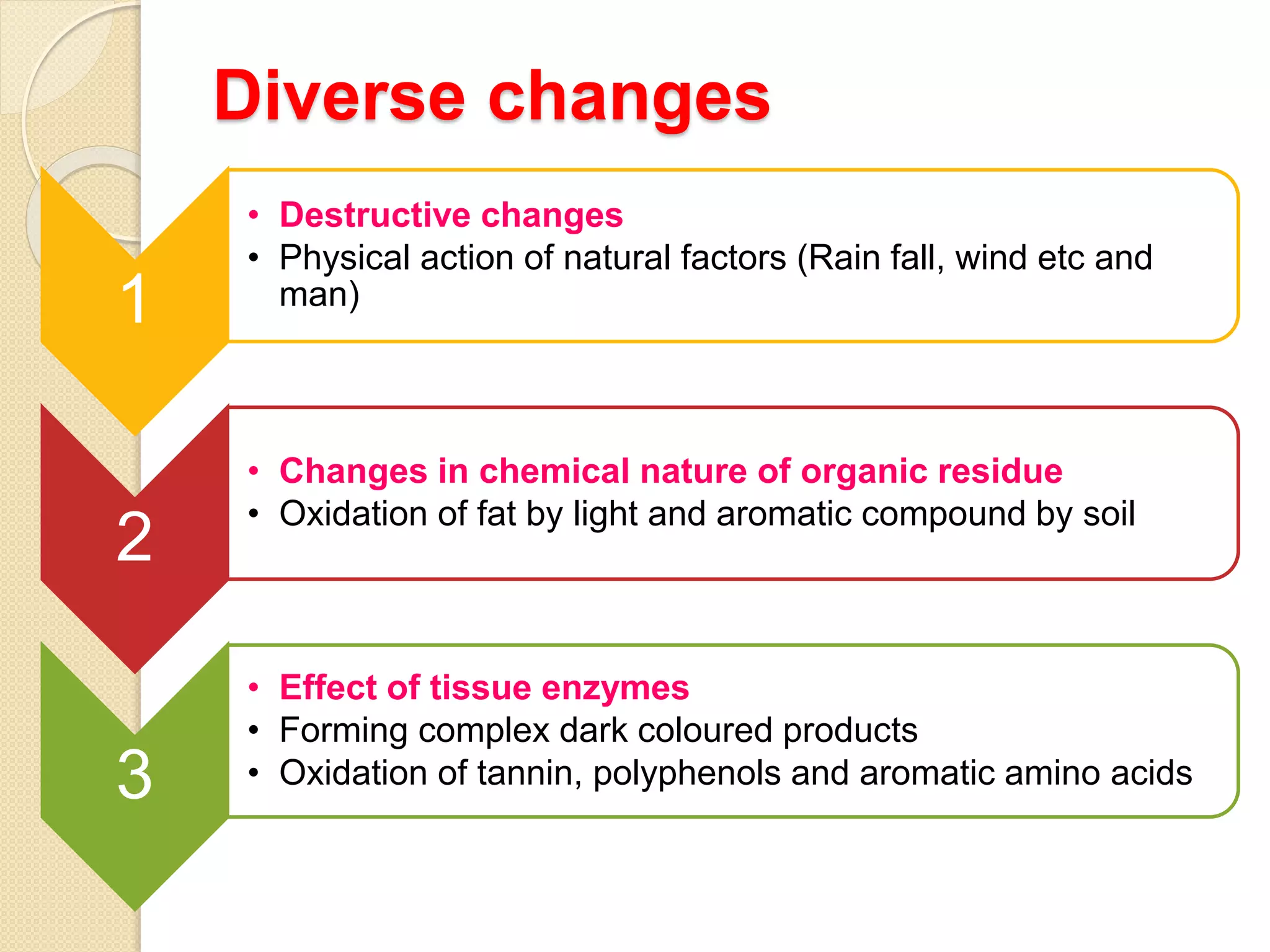 Diverse changes

1

• Destructive changes
• Physical action of natural factors (Rain fall, wind etc and man)

2

• Changes in chemical nature of organic residue
• Oxidation of fat by light and aromatic compound by soil

3

• Effect of tissue enzymes
• Forming complex dark coloured products
• Oxidation of tannin, polyphenols and aromatic amino acids